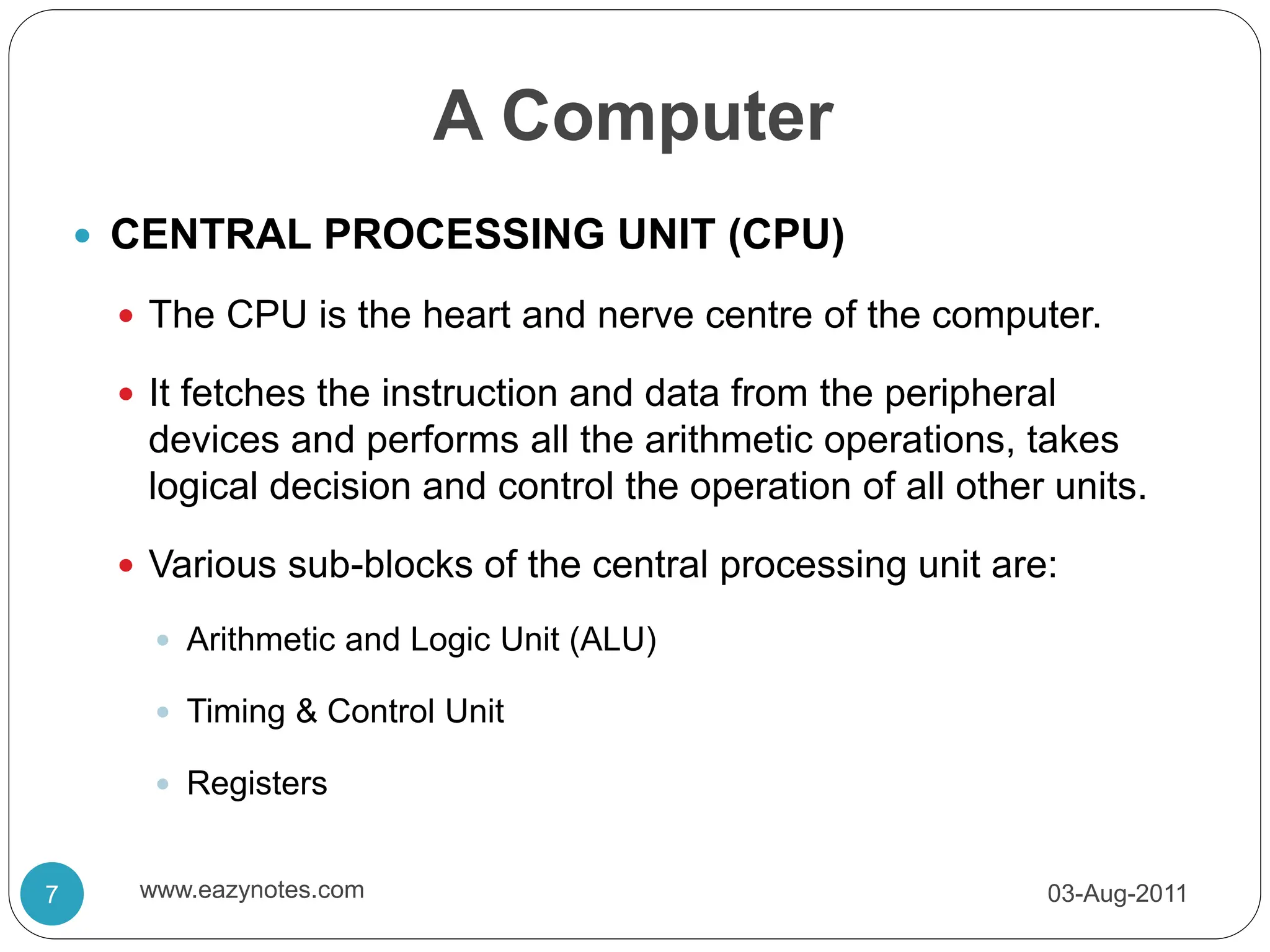 A Computer

CENTRAL PROCESSING UNIT (CPU)

The CPU is the heart and nerve centre of the computer.

It fetches the instruction and data from the peripheral devices and performs all the arithmetic operations, takes logical decision and control the operation of all other units.

Various sub-blocks of the central processing unit are:

Arithmetic and Logic Unit (ALU)

Timing & Control Unit

Registers

7

www.eazynotes.com

03-Aug-2011